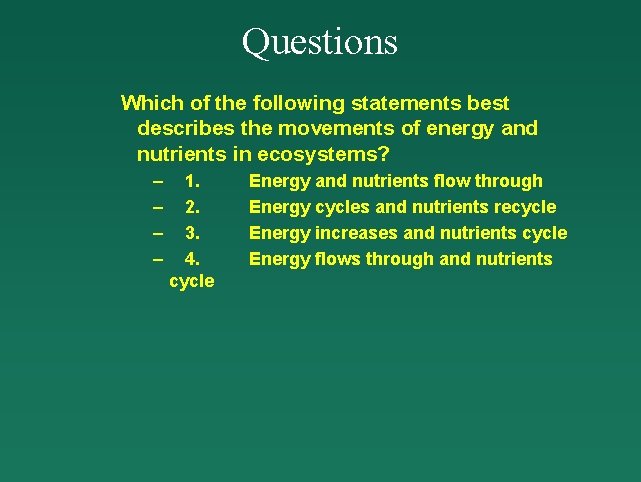 Questions

Which of the following statements best describes the movements of energy and nutrients in ecosystems?

– 1. Energy and nutrients flow through
– 2. Energy cycles and nutrients recycle
– 3. Energy increases and nutrients cycle
– 4. Energy flows through and nutrients cycle